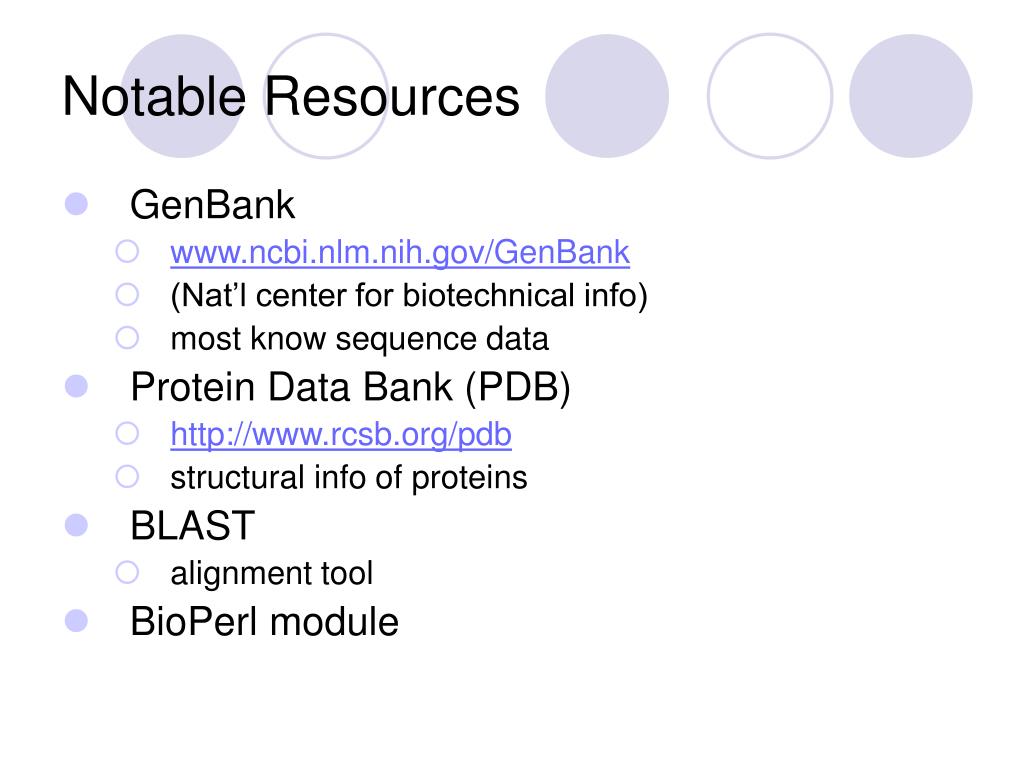 Notable Resources

GenBank
www.ncbi.nlm.nih.gov/GenBank
(Nat’l center for biotechnical info)
most know sequence data

Protein Data Bank (PDB)
http://www.rcsb.org/pdb
structural info of proteins

BLAST
alignment tool

BioPerl module